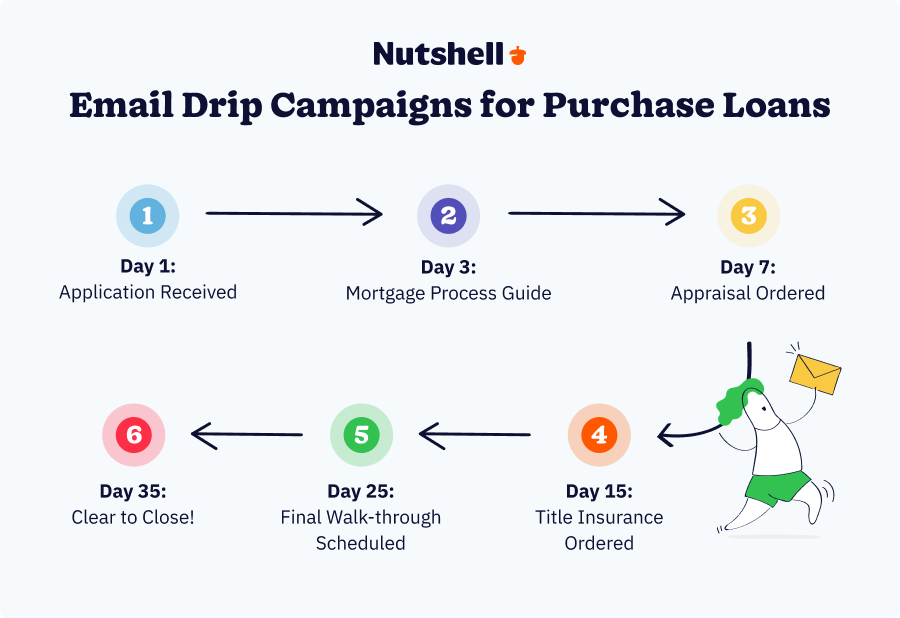 Nutshell

Email Drip Campaigns for Purchase Loans

1
Day 1:
Application Received

2
Day 3:
Mortgage Process Guide

3
Day 7:
Appraisal Ordered

4
Day 15:
Title Insurance Ordered

5
Day 25:
Final Walk-through Scheduled

6
Day 35:
Clear to Close!